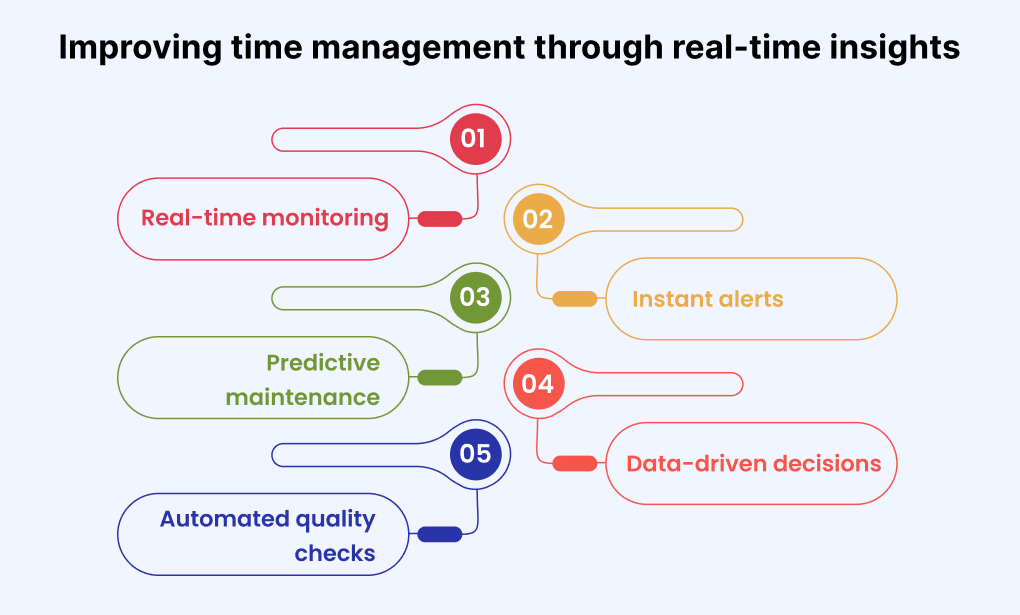 Improving time management through real-time insights

01

Real-time monitoring

02

Instant alerts

03

Predictive maintenance

04

Data-driven decisions

05

Automated quality checks